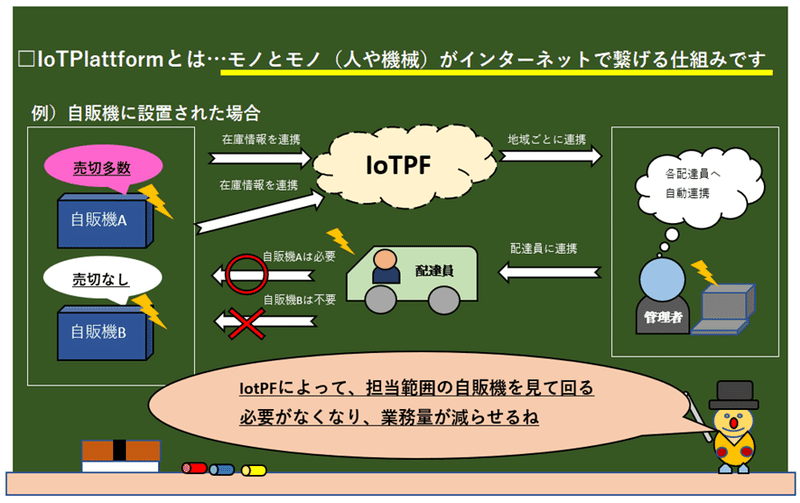 □IoTPlattformとは…モノとモノ（人や機械）がインターネットで繋げる仕組みです

例）自販機に設置された場合

売切多数

自販機A

売切なし

自販機B

在庫情報を連携

在庫情報を連携

IoTPF

地域ごとに連携

各配達員へ自動連携

管理者

配達員に連携

配達員

自販機Aは必要

自販機Bは不要

IotPFによって、担当範囲の自販機を見て回る必要がなくなり、業務量が減らせるね